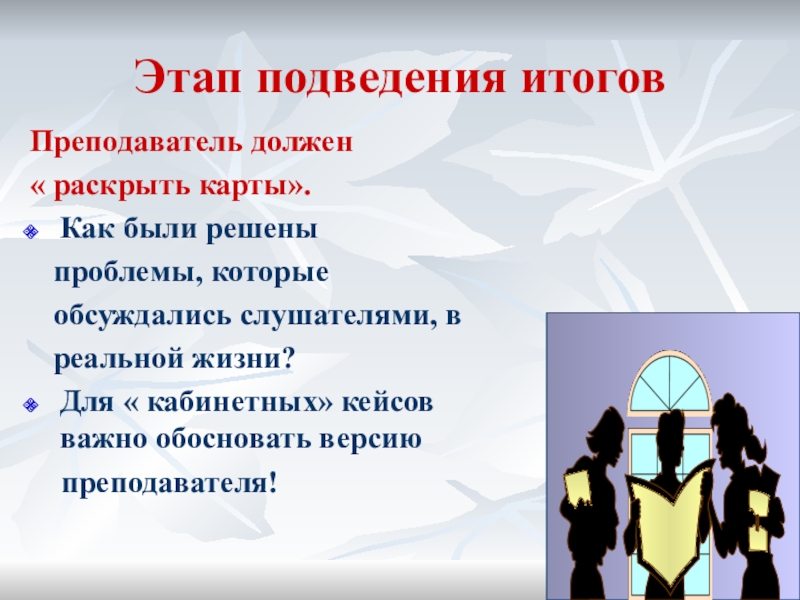 Этап подведения итогов

Преподаватель должен « раскрыть карты».

Как были решены проблемы, которые обсуждались слушателями, в реальной жизни?

Для « кабинетных» кейсов важно обосновать версию преподавателя!